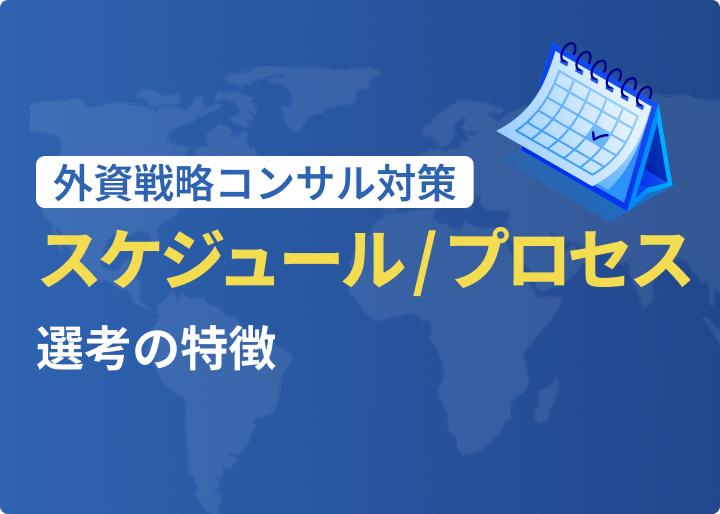 外資戦略コンサル対策

スケジュール/プロセス

選考の特徴